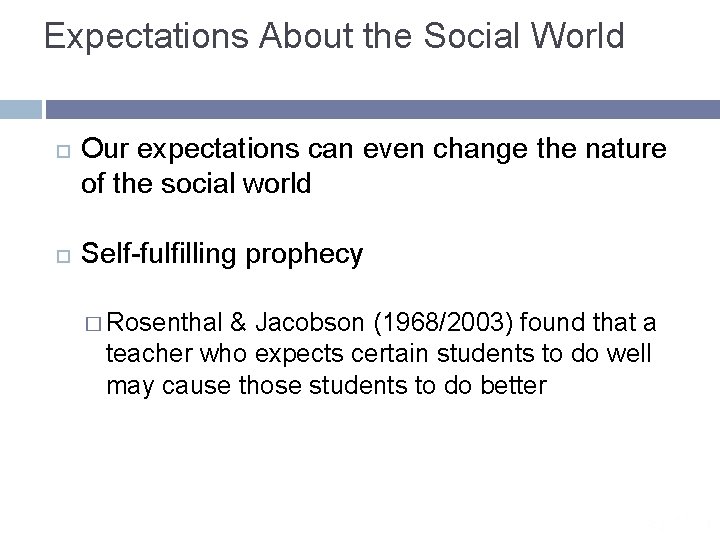 Expectations About the Social World

Our expectations can even change the nature of the social world

Self-fulfilling prophecy

Rosenthal & Jacobson (1968/2003) found that a teacher who expects certain students to do well may cause those students to do better